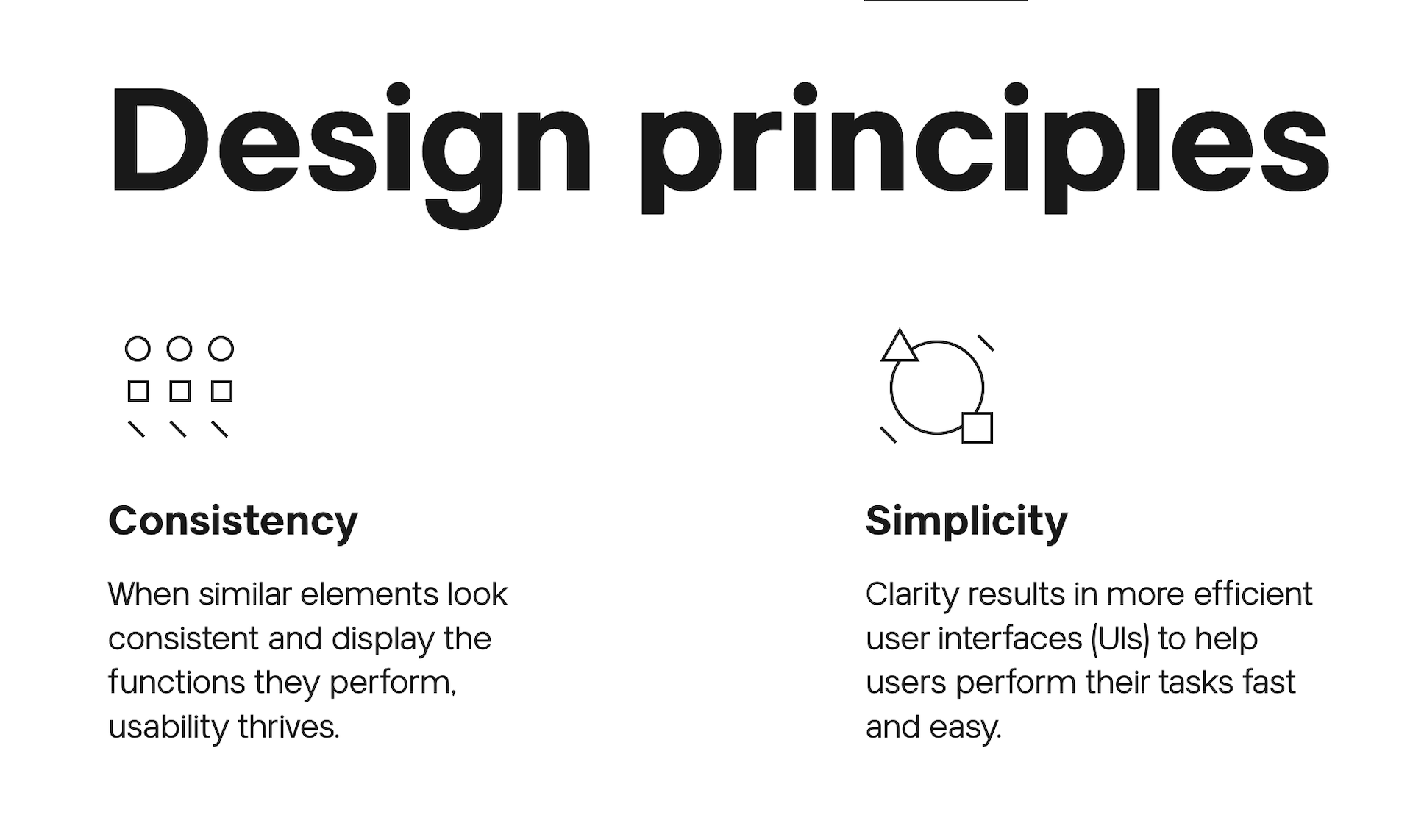 Design principles

Consistency

When similar elements look consistent and display the functions they perform, usability thrives.

Simplicity

Clarity results in more efficient user interfaces (UIs) to help users perform their tasks fast and easy.